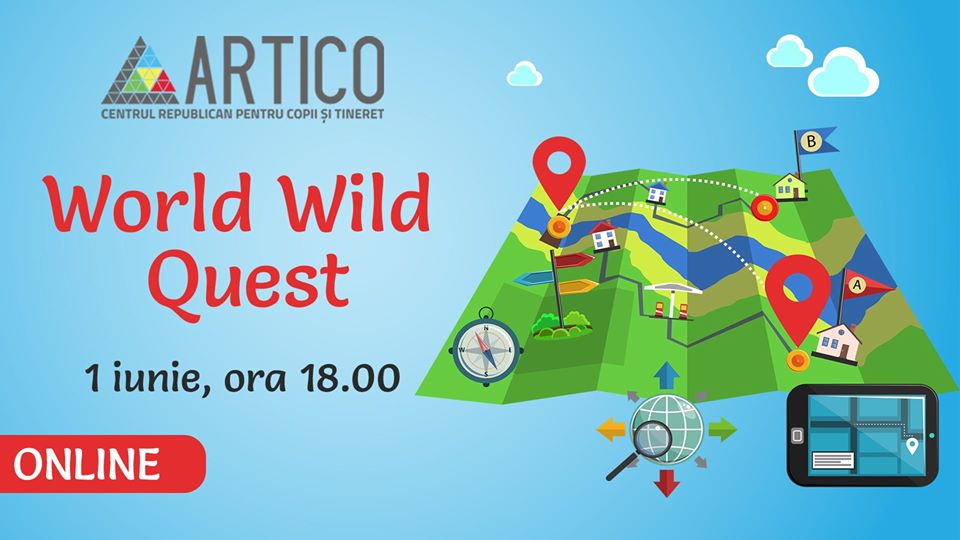 ARTICO
CENTRUL REPUBLICAN PENTRU COPII ȘI TINERET

World Wild Quest

1 iunie, ora 18.00

ONLINE

B

A